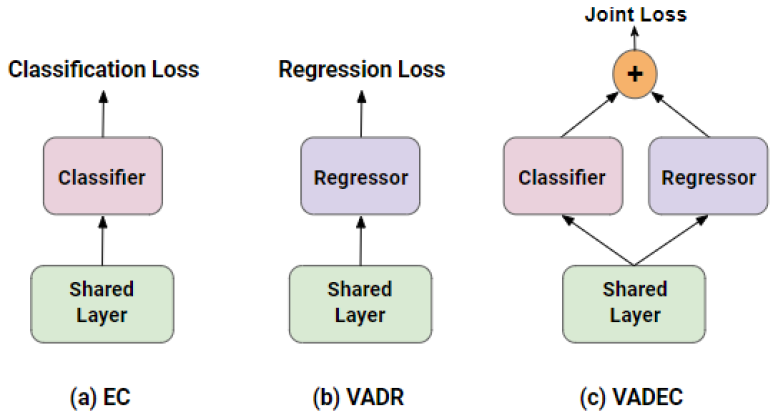 Classification Loss

Classifier

Shared Layer

(a) EC

Regression Loss

Regressor

Shared Layer

(b) VADR

Joint Loss

+

Classifier

Regressor

Shared Layer

(c) VADEC